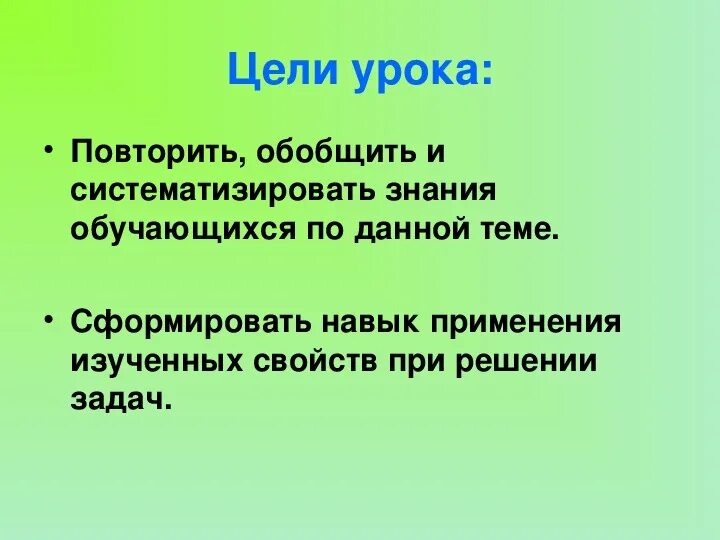 Цели урока:

• Повторить, обобщить и систематизировать знания обучающихся по данной теме.

• Сформировать навык применения изученных свойств при решении задач.